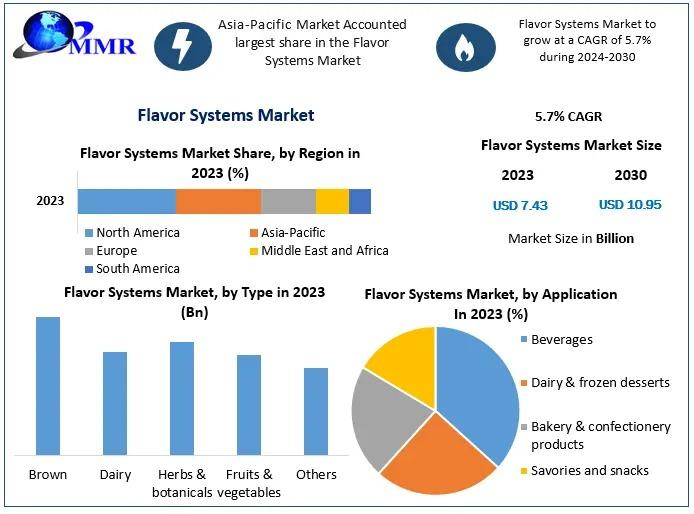 MMR

Asia-Pacific Market Accounted largest share in the Flavor Systems Market

Flavor Systems Market to grow at a CAGR of 5.7% during 2024-2030

Flavor Systems Market

Flavor Systems Market Share, by Region in 2023 (%)

2023

North America
Asia-Pacific
Europe
Middle East and Africa
South America

5.7% CAGR

Flavor Systems Market Size

| 2023 | 2030 |
|---|---|
| USD 7.43 | USD 10.95 |

Market Size in Billion

Flavor Systems Market, by Type in 2023 (Bn)

Brown
Dairy
Herbs & botanicals
Fruits & vegetables
Others

Flavor Systems Market, by Application In 2023 (%)

Beverages
Dairy & frozen desserts
Bakery & confectionery products
Savories and snacks